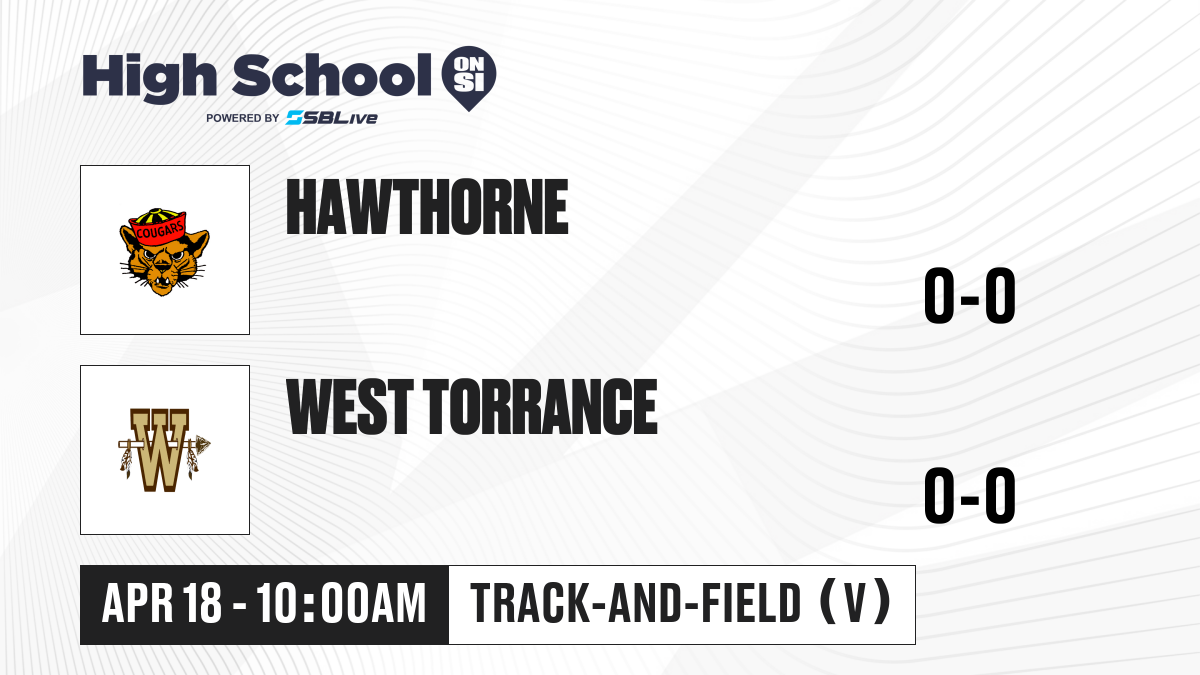 High School ON SI
POWERED BY SBLive

COUGARS

HAWTHORNE

0-0

W

WEST TORRANCE

0-0

APR 18 - 10:00AM

TRACK-AND-FIELD (V)